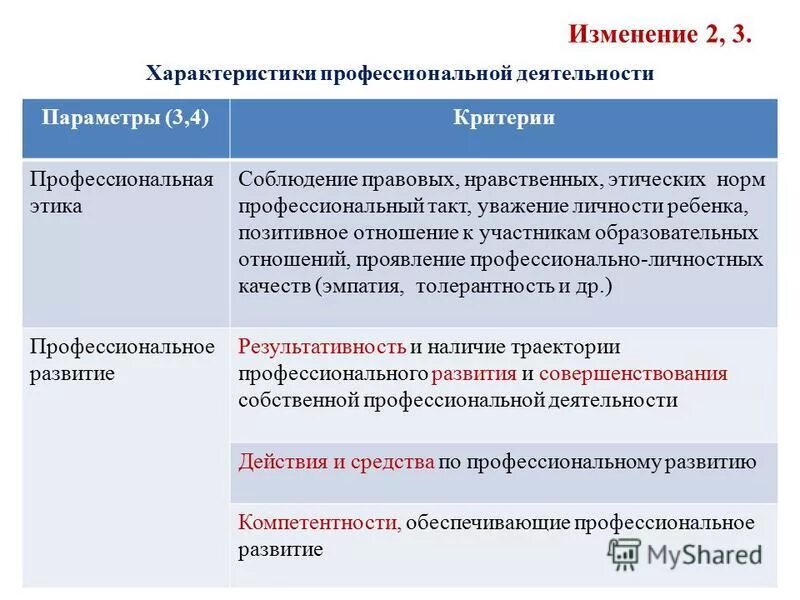 Изменение 2, 3.

Характеристики профессиональной деятельности

| Параметры (3,4) | Критерии |
|---|---|
| Профессиональная этика | Соблюдение правовых, нравственных, этических норм профессиональный такт, уважение личности ребенка, позитивное отношение к участникам образовательных отношений, проявление профессионально-личностных качеств (эмпатия, толерантность и др.) |
| Профессиональное развитие | Результативность и наличие траектории профессионального развития и совершенствования собственной профессиональной деятельности |
| | Действия и средства по профессиональному развитию |
| | Компетентности, обеспечивающие профессиональное развитие |

MyShared